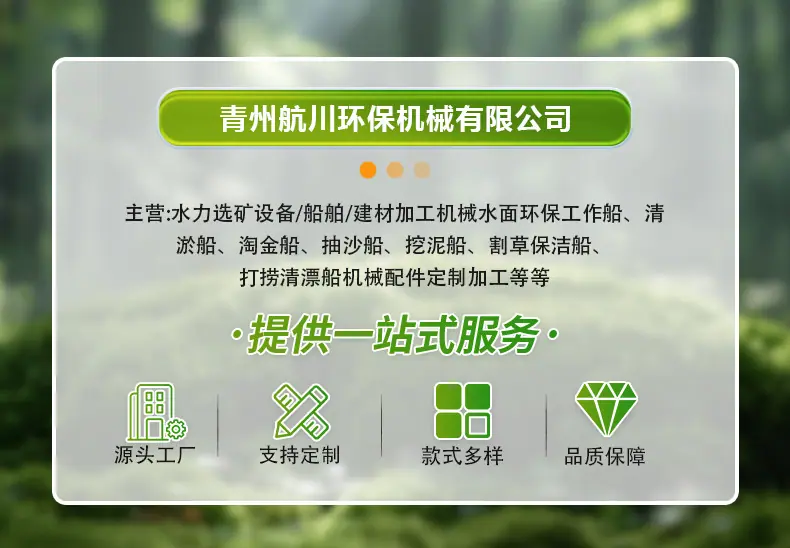 青州航川环保机械有限公司

主营:水力选矿设备/船舶/建材加工机械水面环保工作船、清淤船、淘金船、抽沙船、挖泥船、割草保洁船、打捞清漂船机械配件定制加工等等

·提供一站式服务·

源头工厂

支持定制

款式多样

品质保障